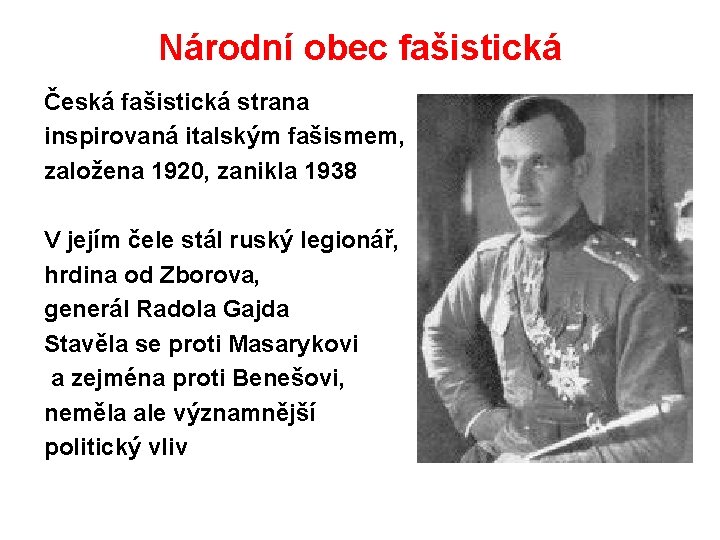 Národní obec fašistická

Česká fašistická strana inspirovaná italským fašismem, založena 1920, zanikla 1938

V jejím čele stál ruský legionář, hrdina od Zborova, generál Radola Gajda
Stavěla se proti Masarykovi a zejména proti Benešovi, neměla ale významnější politický vliv